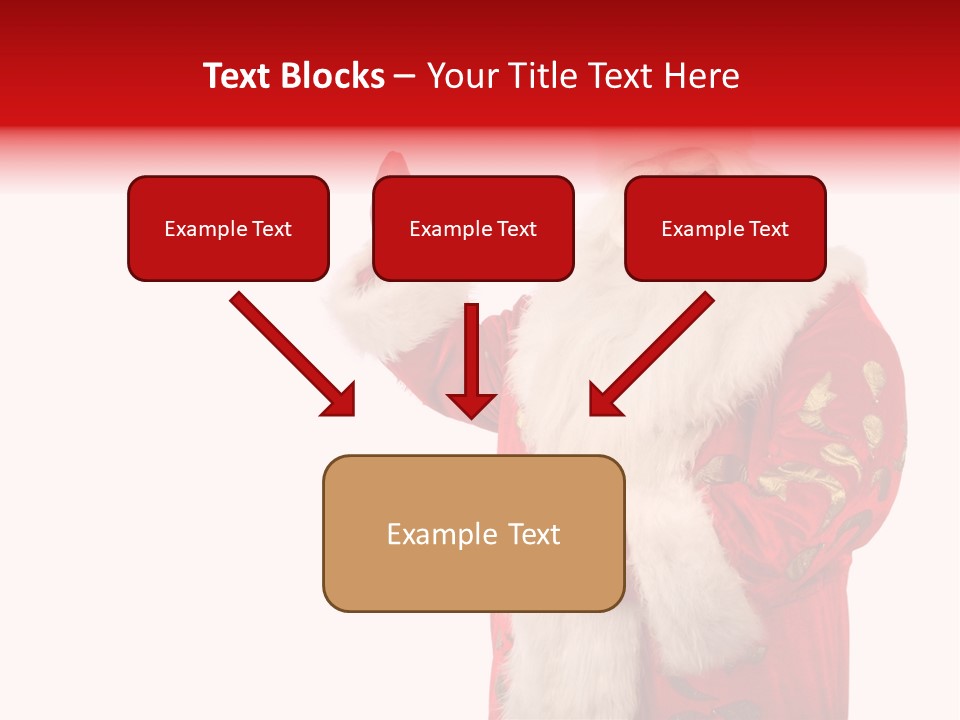 Text Blocks – Your Title Text Here

Example Text

Example Text

Example Text

Example Text